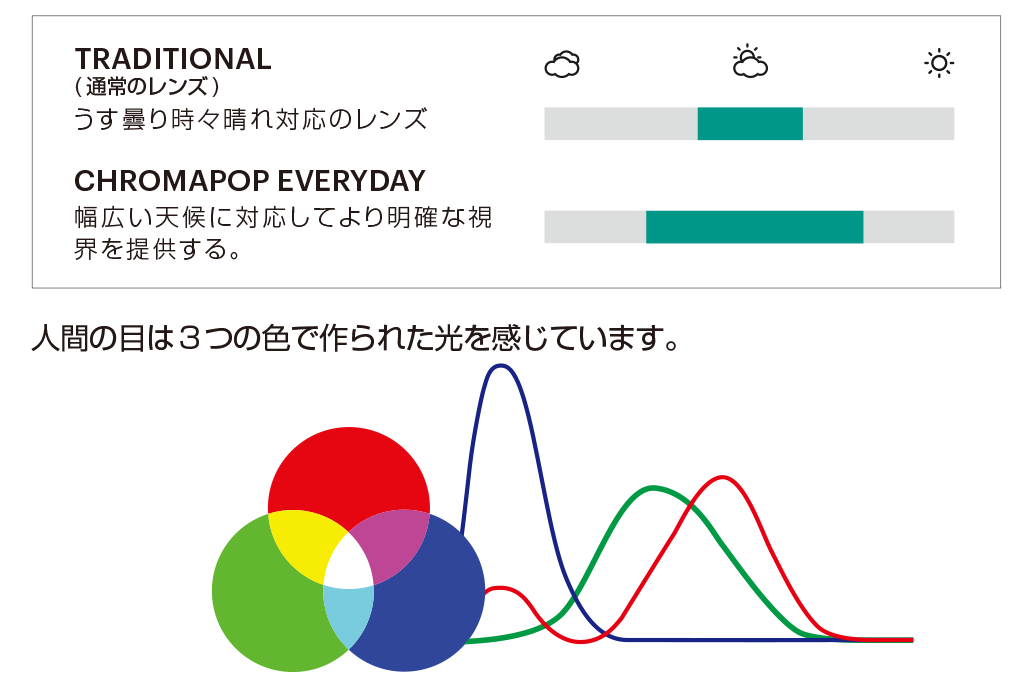 TRADITIONAL
（通常のレンズ）
うす曇り時々晴れ対応のレンズ

CHROMAPOP EVERYDAY
幅広い天候に対応してより明確な視界を提供する。

人間の目は３つの色で作られた光を感じています。